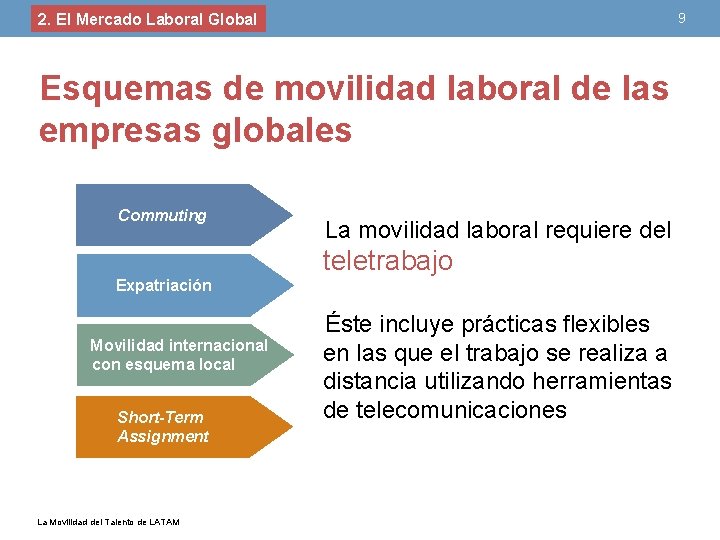 2. El Mercado Laboral Global

9

Esquemas de movilidad laboral de las empresas globales

Commuting

Expatriación

Movilidad internacional con esquema local

Short-Term Assignment

La movilidad laboral requiere del teletrabajo

Éste incluye prácticas flexibles en las que el trabajo se realiza a distancia utilizando herramientas de telecomunicaciones

La Movilidad del Talento de LATAM